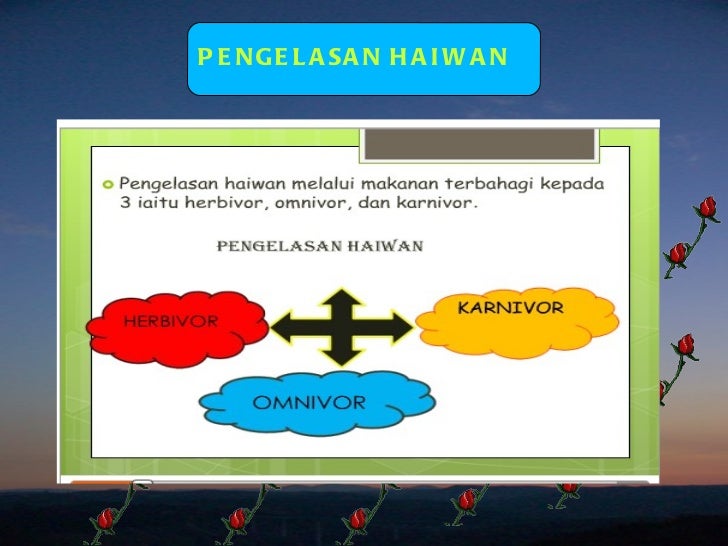 PENGELASAN HAIWAN

Pengelasan haiwan melalui makanan terbahagi kepada 3 iaitu herbivor, omnivor, dan karnivor.

PENGELASAN HAIWAN

HERBIVOR

KARNIVOR

OMNIVOR